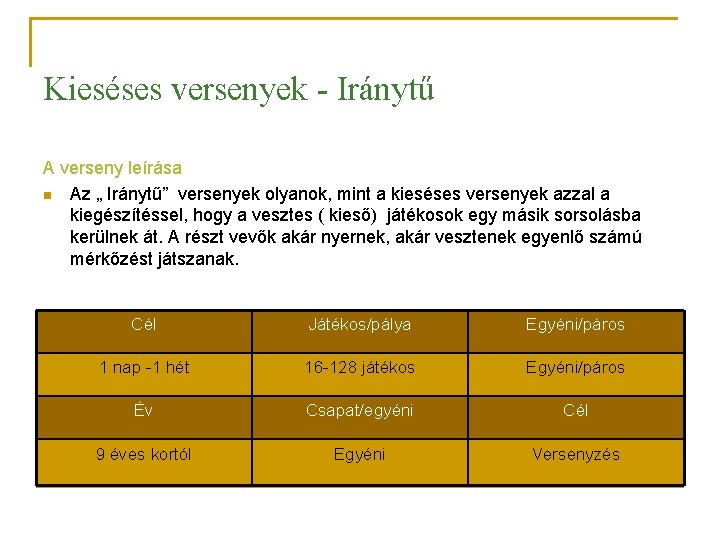 Kieséses versenyek - Iránytű

A verseny leírása

Az „ Iránytű” versenyek olyanok, mint a kieséses versenyek azzal a kiegészítéssel, hogy a vesztes ( kieső) játékosok egy másik sorsolásba kerülnek át. A részt vevők akár nyernek, akár vesztenek egyenlő számú mérkőzést játszanak.

| Cél | Játékos/pálya | Egyéni/páros |
|---|---|---|
| 1 nap -1 hét | 16-128 játékos | Egyéni/páros |
| Év | Csapat/egyéni | Cél |
| 9 éves kortól | Egyéni | Versenyzés |